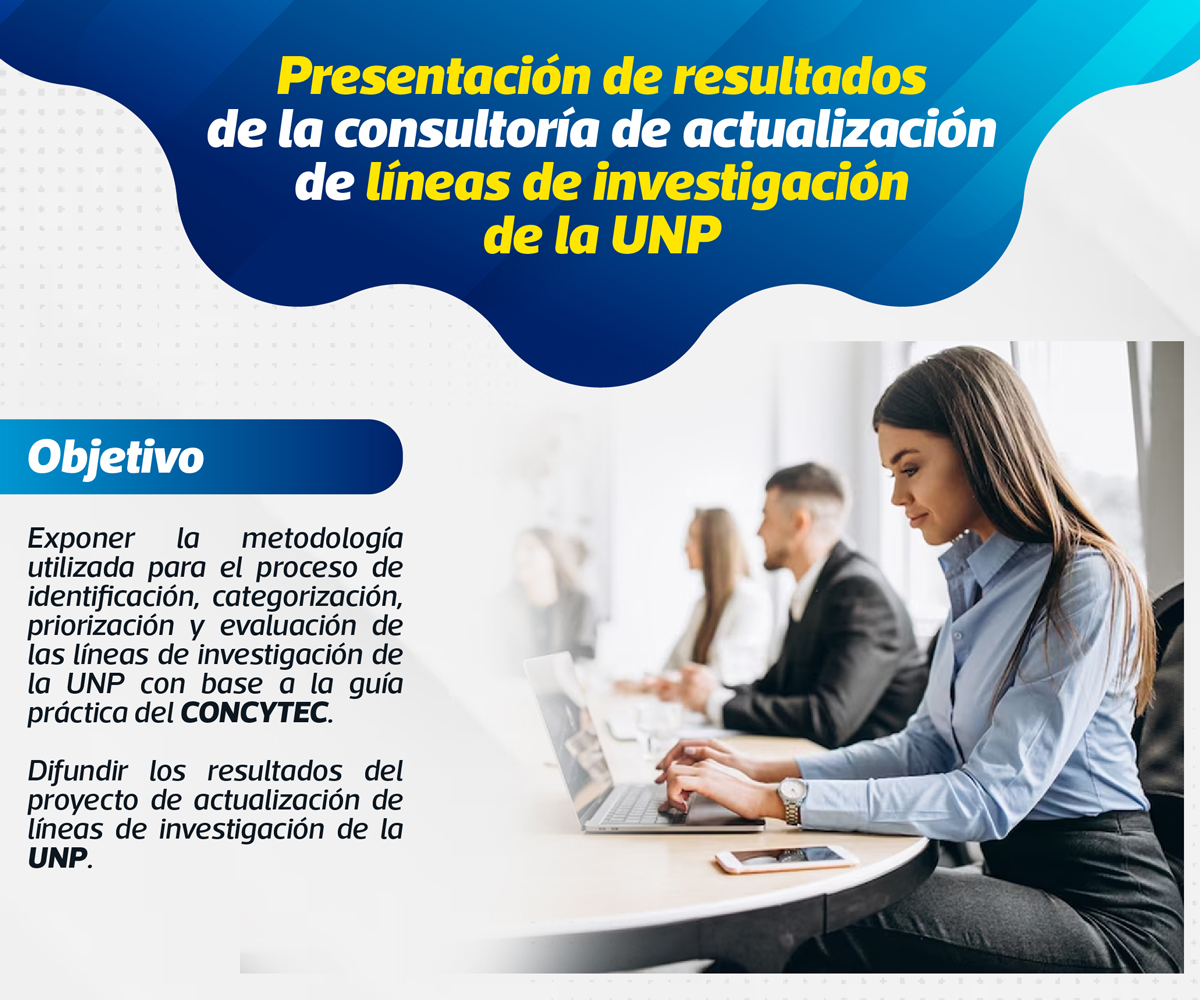 Presentación de resultados de la consultoría de actualización de líneas de investigación de la UNP

Objetivo

Exponer la metodología utilizada para el proceso de identificación, categorización, priorización y evaluación de las líneas de investigación de la UNP con base a la guía práctica del CONCYTEC.

Difundir los resultados del proyecto de actualización de líneas de investigación de la UNP.